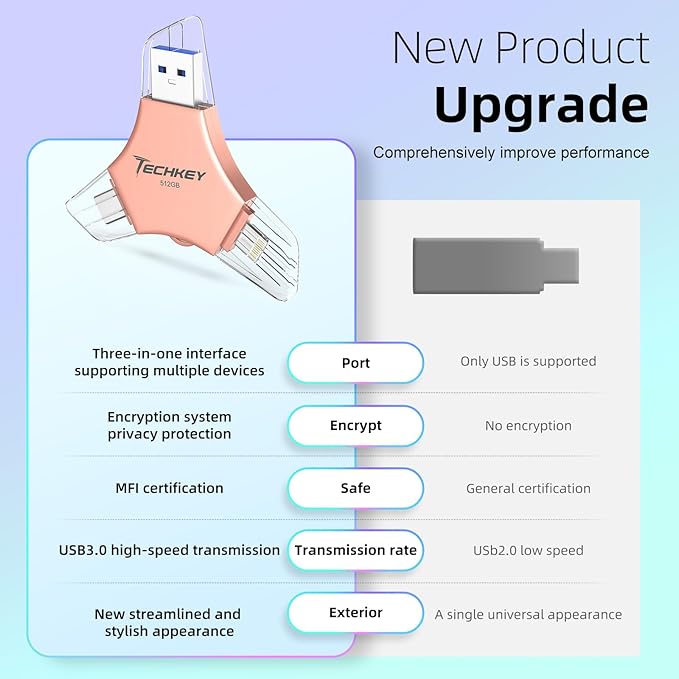 New Product
Upgrade

Comprehensively improve performance

TECHKEY
512GB

| | | |
|---|---|---|
| Three-in-one interface supporting multiple devices | Port | Only USB is supported |
| Encryption system privacy protection | Encrypt | No encryption |
| MFI certification | Safe | General certification |
| USB3.0 high-speed transmission | Transmission rate | USb2.0 low speed |
| New streamlined and stylish appearance | Exterior | A single universal appearance |